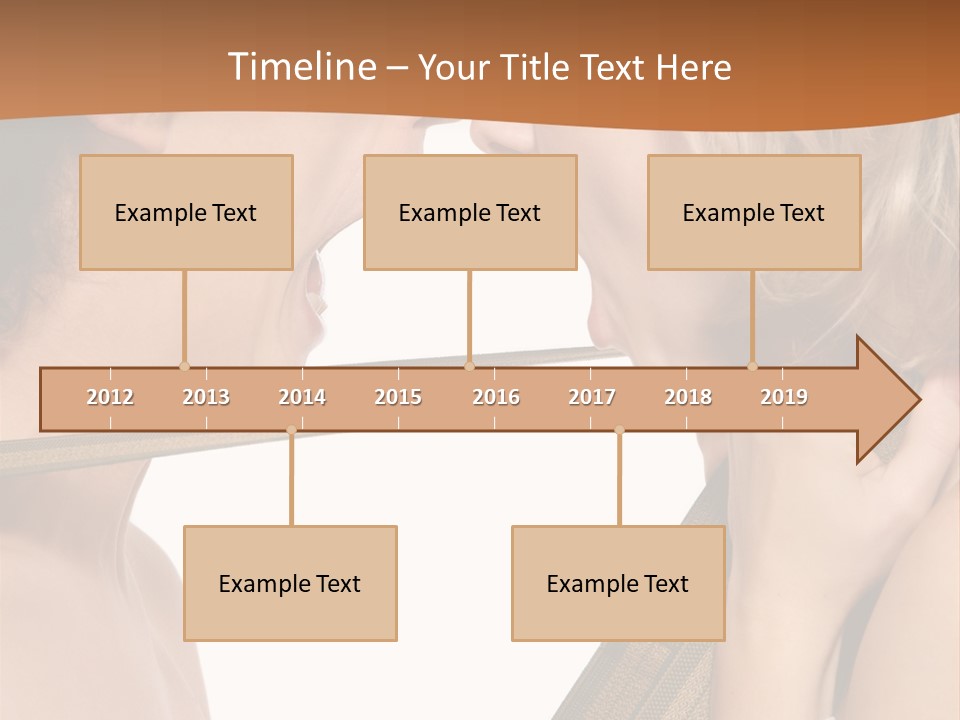 Timeline – Your Title Text Here

Example Text

Example Text

Example Text

2012 2013 2014 2015 2016 2017 2018 2019

Example Text

Example Text